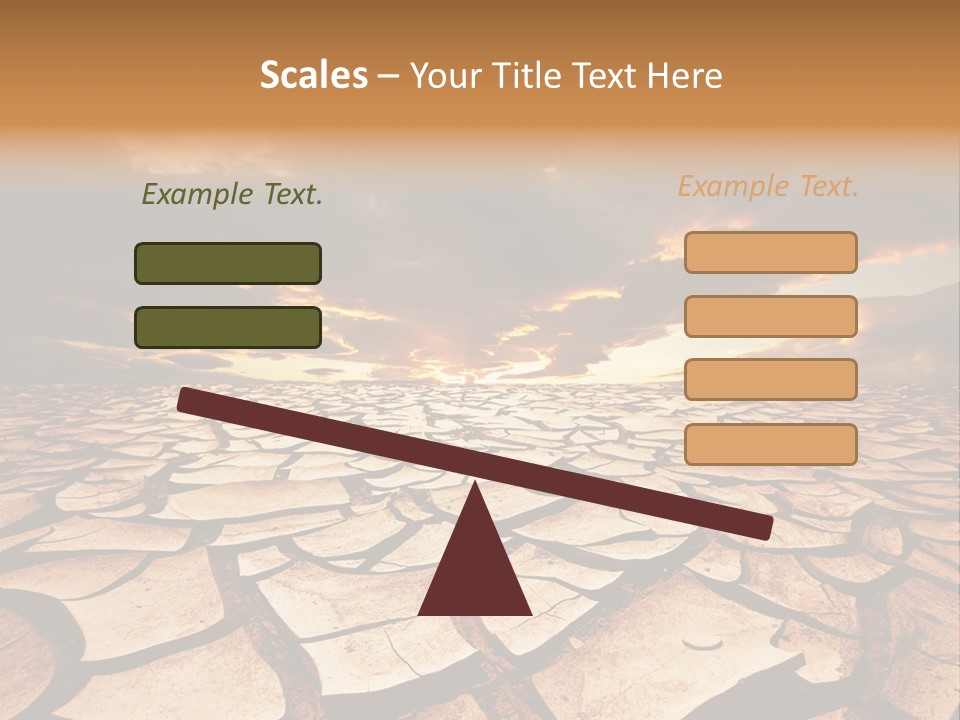 Scales – Your Title Text Here

Example Text.

Example Text.